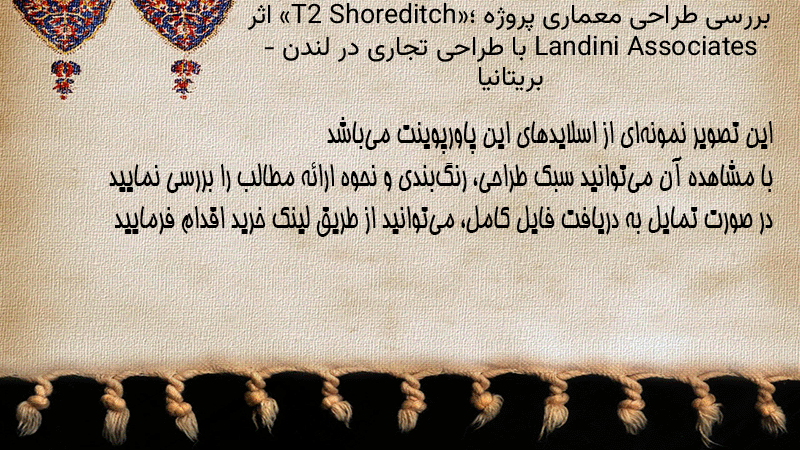 بررسی طراحی معماری پروژه ؛«T2 Shoreditch» اثر Landini Associates با طراحی تجاری در لندن - بریتانیا

این تصویر نمونه‌ای از اسلایدهای این پاورپوینت می‌باشد
با مشاهده آن می‌توانید سبک طراحی، رنگ‌بندی و نحوه ارائه مطالب را بررسی نمایید
در صورت تمایل به دریافت فایل کامل، می‌توانید از طریق لینک خرید اقدام فرمایید